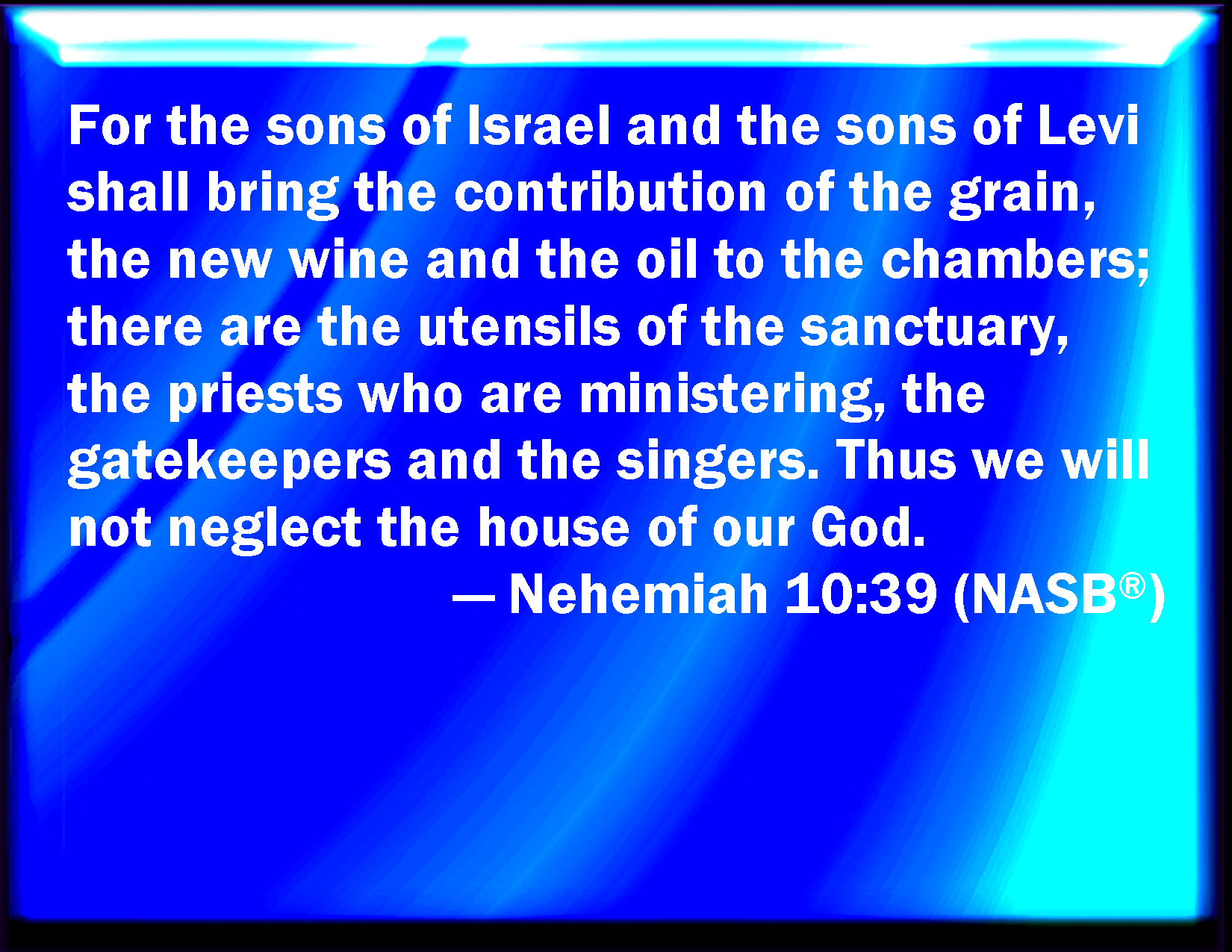 For the sons of Israel and the sons of Levi shall bring the contribution of the grain, the new wine and the oil to the chambers; there are the utensils of the sanctuary, the priests who are ministering, the gatekeepers and the singers. Thus we will not neglect the house of our God.

— Nehemiah 10:39 (NASB®)